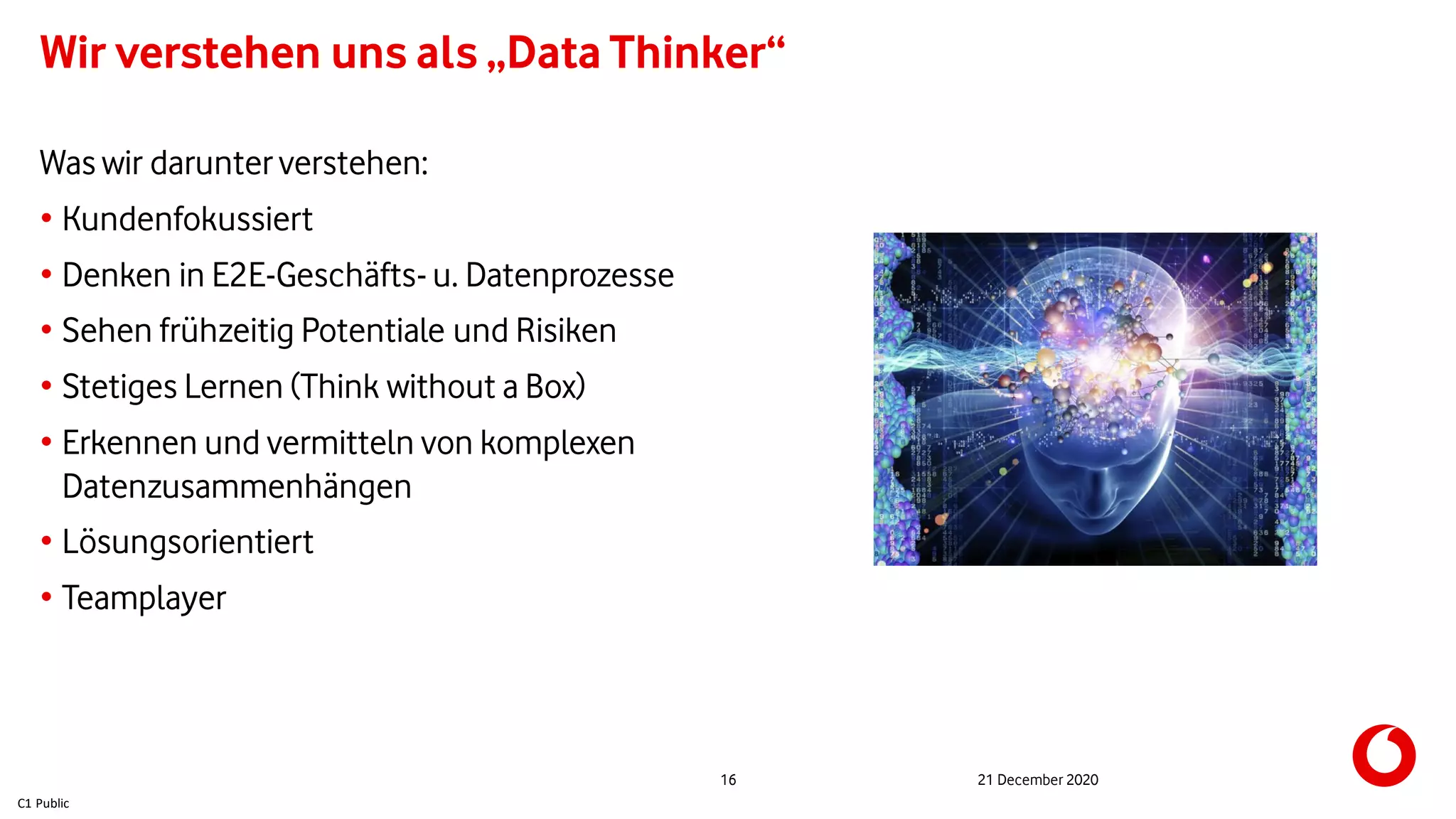 Wir verstehen uns als „Data Thinker“

Was wir darunter verstehen:

• Kundenfokussiert
• Denken in E2E-Geschäfts- u. Datenprozesse
• Sehen frühzeitig Potentiale und Risiken
• Stetiges Lernen (Think without a Box)
• Erkennen und vermitteln von komplexen Datenzusammenhängen
• Lösungsorientiert
• Teamplayer

16

21 December 2020

C1 Public